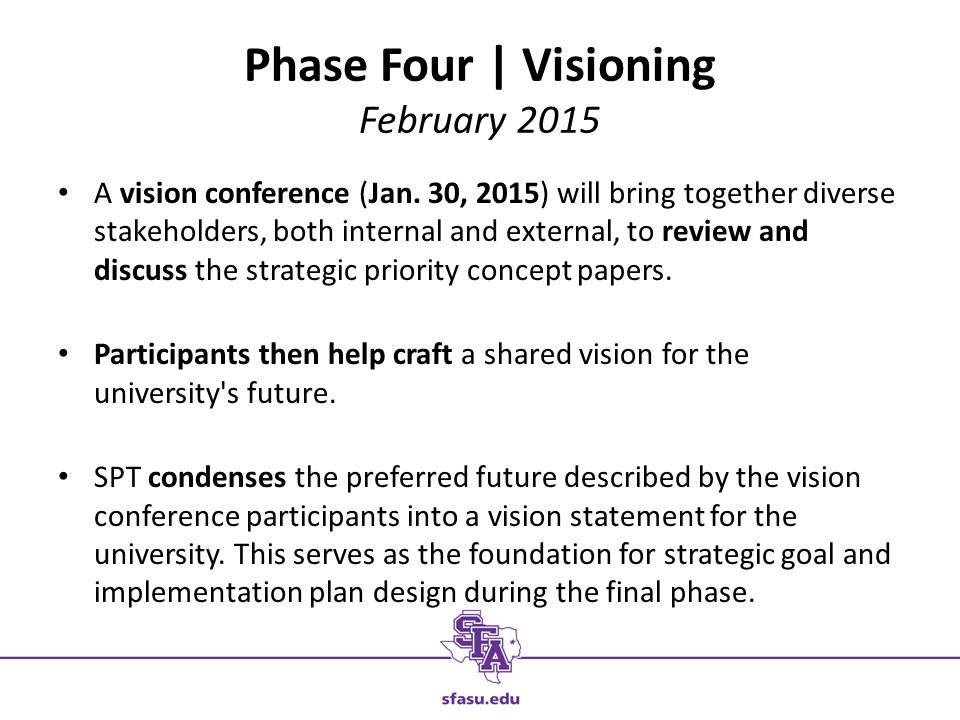 Phase Four | Visioning
February 2015

• A vision conference (Jan. 30, 2015) will bring together diverse stakeholders, both internal and external, to review and discuss the strategic priority concept papers.

• Participants then help craft a shared vision for the university's future.

• SPT condenses the preferred future described by the vision conference participants into a vision statement for the university. This serves as the foundation for strategic goal and implementation plan design during the final phase.

SFA

sfasu.edu